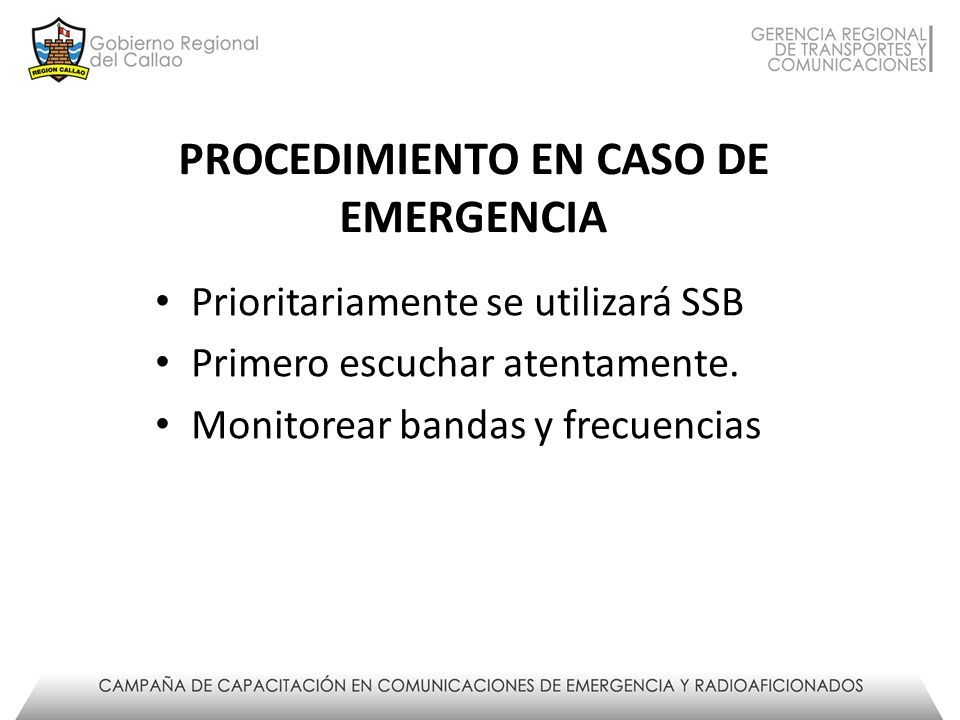 REGION CALLAO
Gobierno Regional
del Callao

GERENCIA REGIONAL
DE TRANSPORTES Y
COMUNICACIONES

PROCEDIMIENTO EN CASO DE EMERGENCIA

• Prioritariamente se utilizará SSB
• Primero escuchar atentamente.
• Monitorear bandas y frecuencias

CAMPAÑA DE CAPACITACIÓN EN COMUNICACIONES DE EMERGENCIA Y RADIOAFICIONADOS